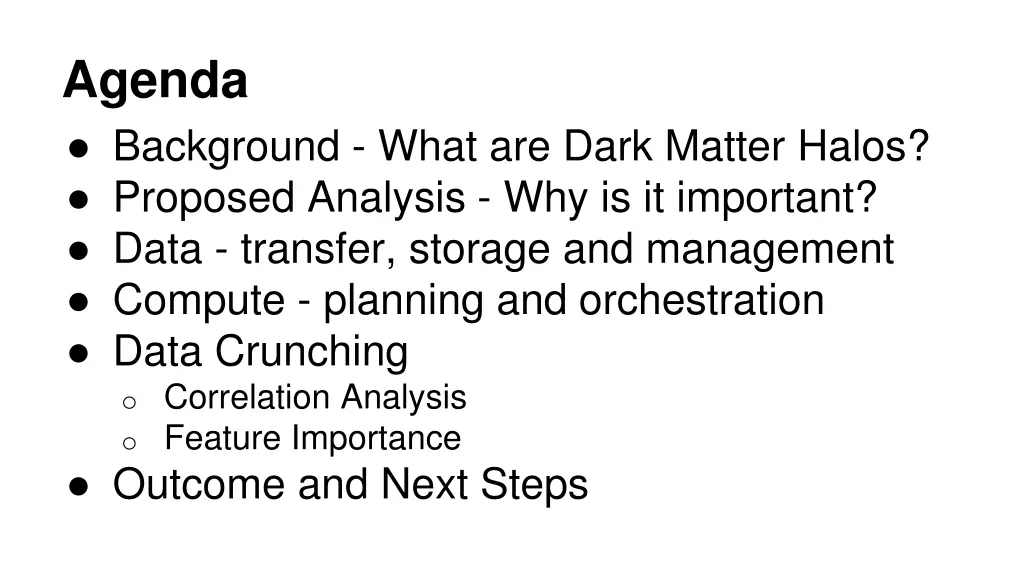 Agenda

● Background - What are Dark Matter Halos?
● Proposed Analysis - Why is it important?
● Data - transfer, storage and management
● Compute - planning and orchestration
● Data Crunching
  ○ Correlation Analysis
  ○ Feature Importance
● Outcome and Next Steps